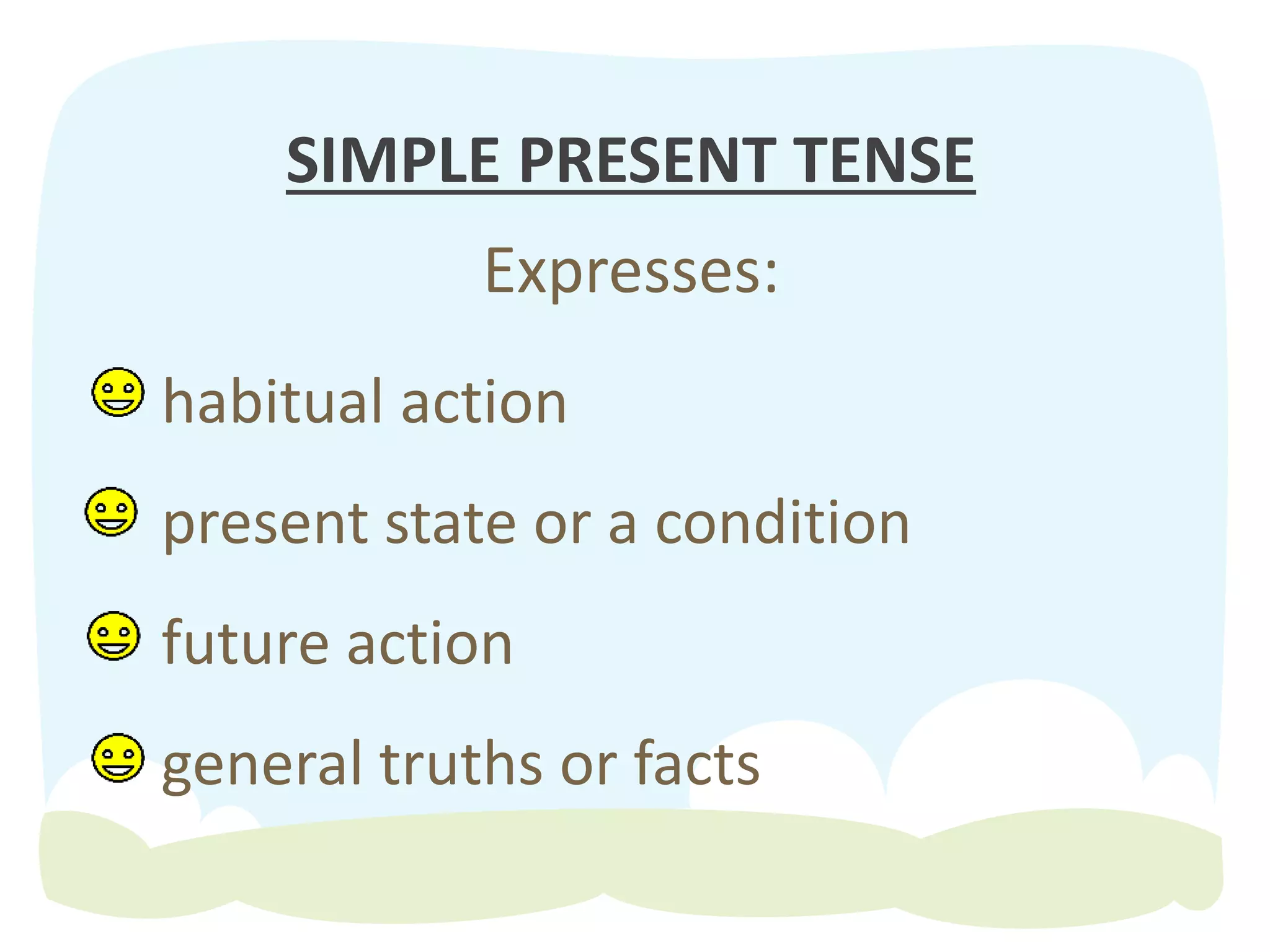 SIMPLE PRESENT TENSE

Expresses:

habitual action

present state or a condition

future action

general truths or facts